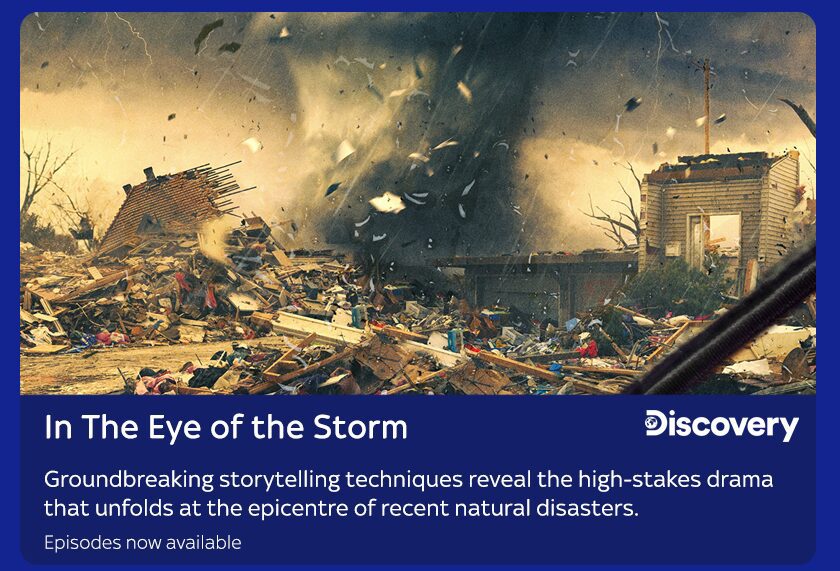 In The Eye of the Storm

Discovery

Groundbreaking storytelling techniques reveal the high-stakes drama that unfolds at the epicentre of recent natural disasters.

Episodes now available